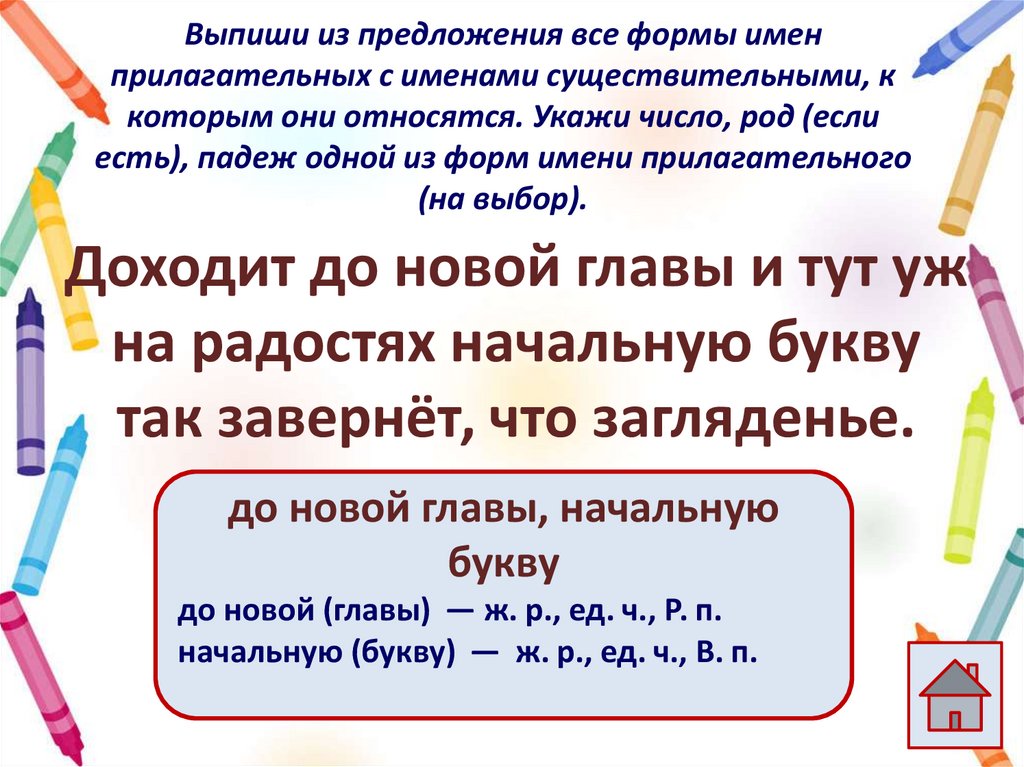 Выпиши из предложения все формы имен прилагательных с именами существительными, к которым они относятся. Укажи число, род (если есть), падеж одной из форм имени прилагательного (на выбор).

Доходит до новой главы и тут уж на радостях начальную букву так завернёт, что загляденье.

до новой главы, начальную букву

до новой (главы) — ж. р., ед. ч., Р. п.
начальную (букву) — ж. р., ед. ч., В. п.